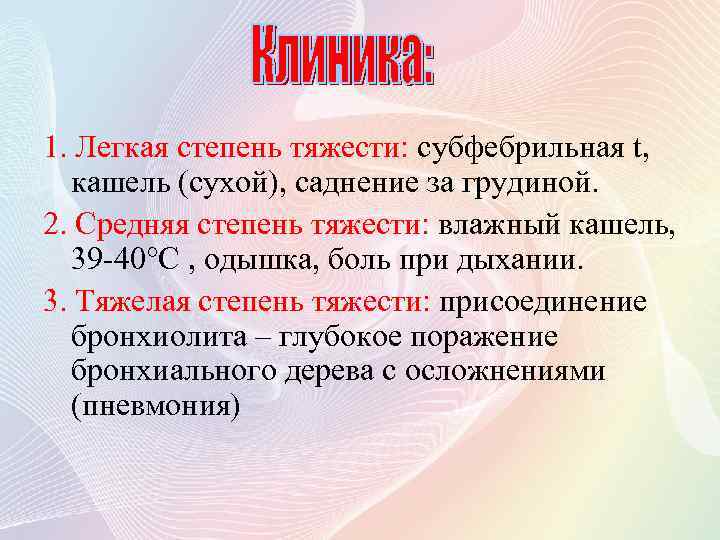 Клиника:

1. Легкая степень тяжести: субфебрильная t, кашель (сухой), саднение за грудиной.

2. Средняя степень тяжести: влажный кашель, 39-40°С , одышка, боль при дыхании.

3. Тяжелая степень тяжести: присоединение бронхиолита – глубокое поражение бронхиального дерева с осложнениями (пневмония)